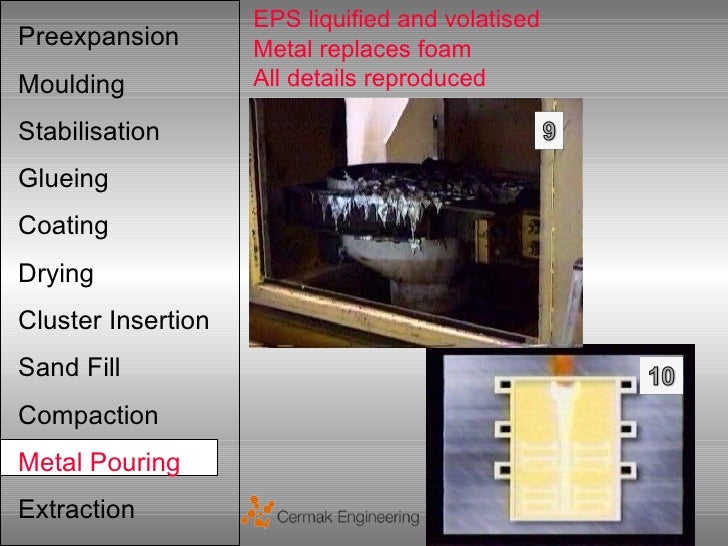 Preexpansion
Moulding
Stabilisation
Glueing
Coating
Drying
Cluster Insertion
Sand Fill
Compaction
Metal Pouring
Extraction

EPS liquified and volatised
Metal replaces foam
All details reproduced

9

10

Cermak Engineering